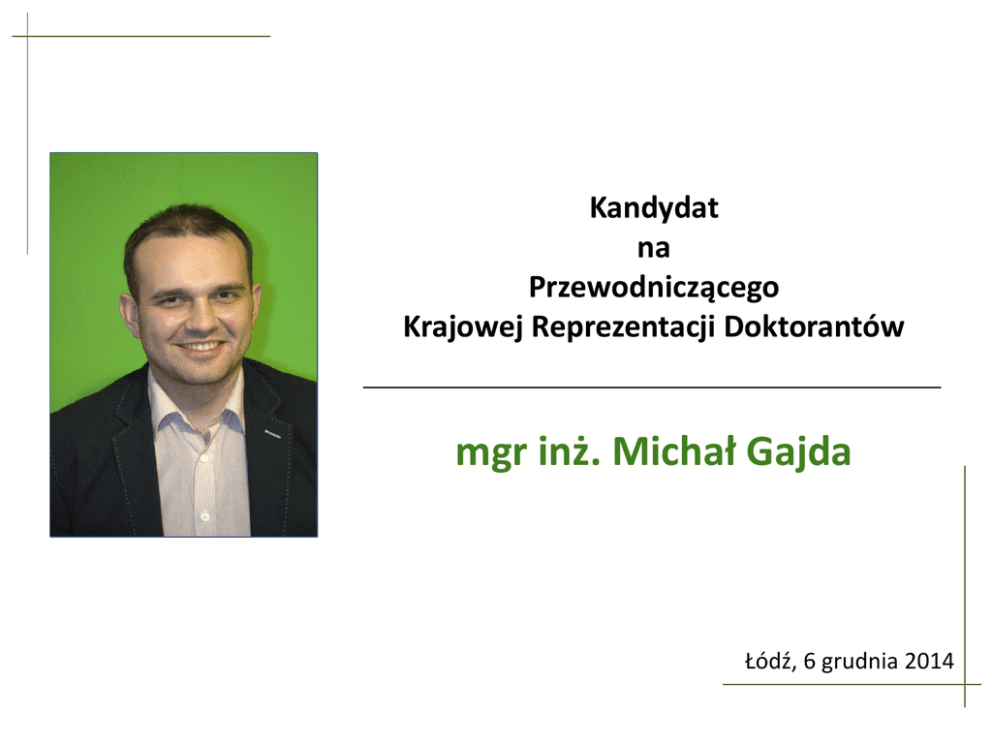 Kandydat
na
Przewodniczącego
Krajowej Reprezentacji Doktorantów

mgr inż. Michał Gajda

Łódź, 6 grudnia 2014